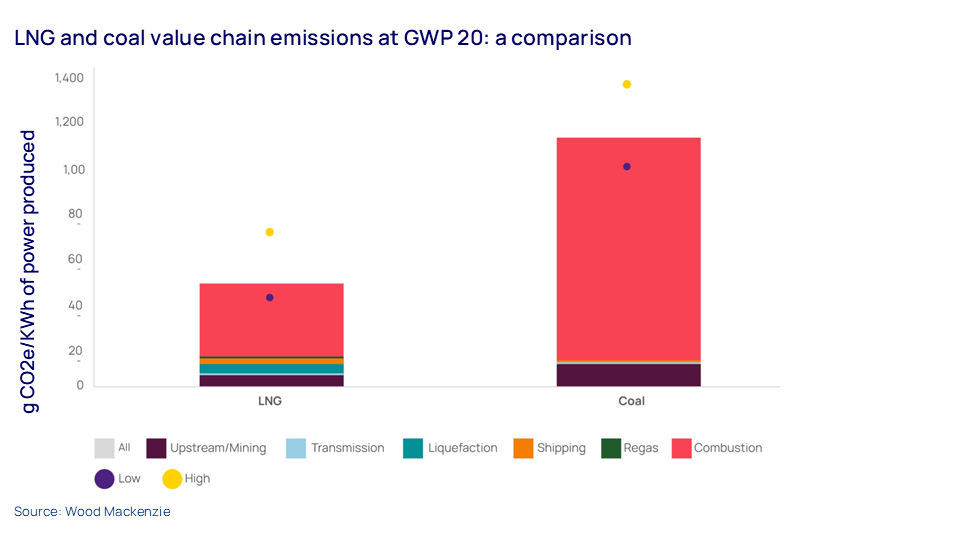 LNG and coal value chain emissions at GWP 20: a comparison

g CO2e/KWh of power produced

1,400
1,200
1,00
80
60
40
20
0

LNG
Coal

All
Upstream/Mining
Transmission
Liquefaction
Shipping
Regas
Combustion
Low
High

Source: Wood Mackenzie